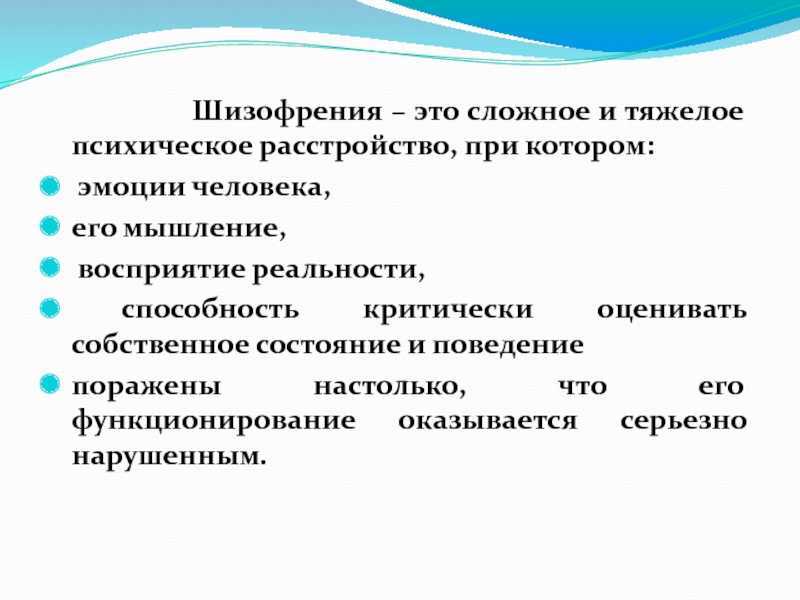 Шизофрения – это сложное и тяжелое психическое расстройство, при котором:

эмоции человека,

его мышление,

восприятие реальности,

способность критически оценивать собственное состояние и поведение

поражены настолько, что его функционирование оказывается серьезно нарушенным.